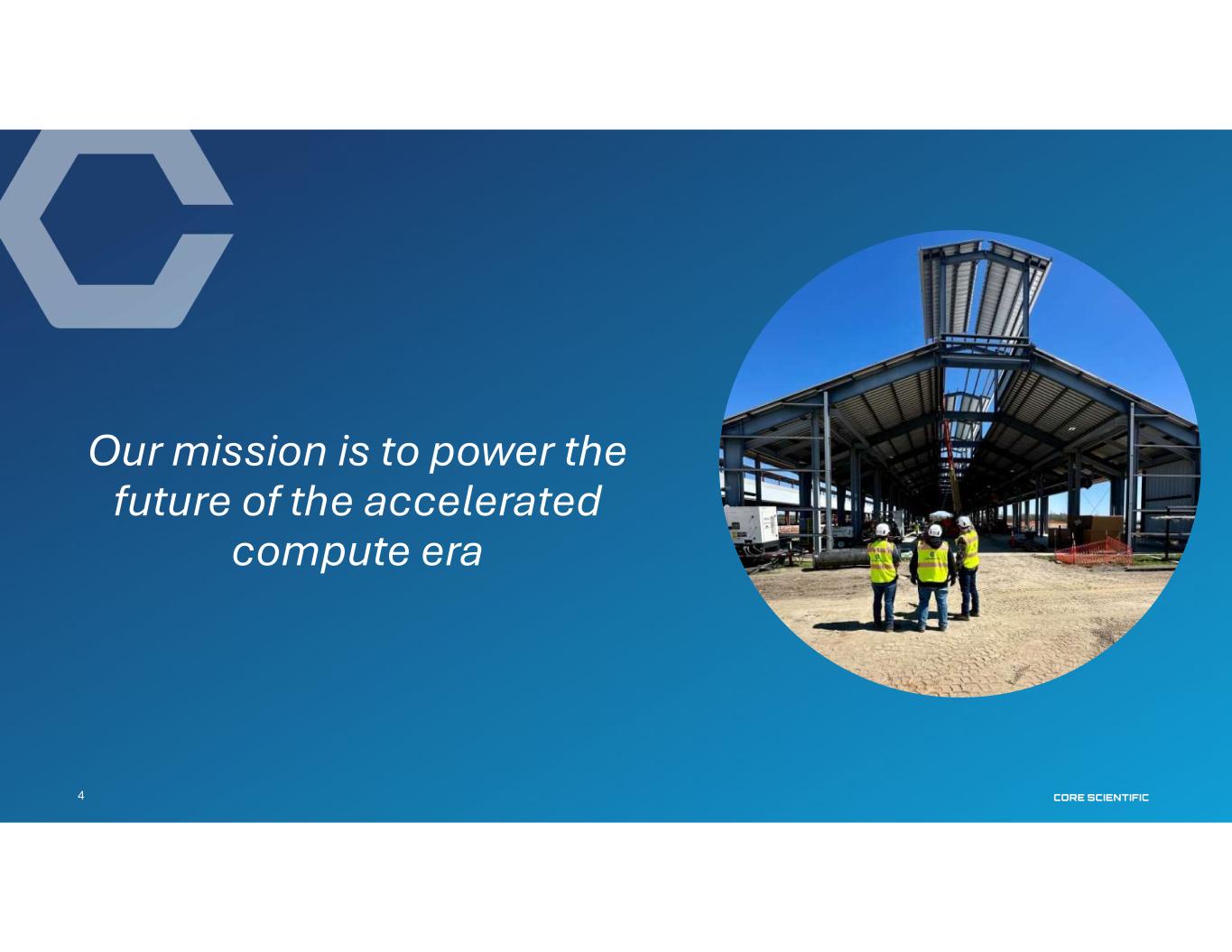 Our mission is to power the future of the accelerated compute era

4

CORE SCIENTIFIC